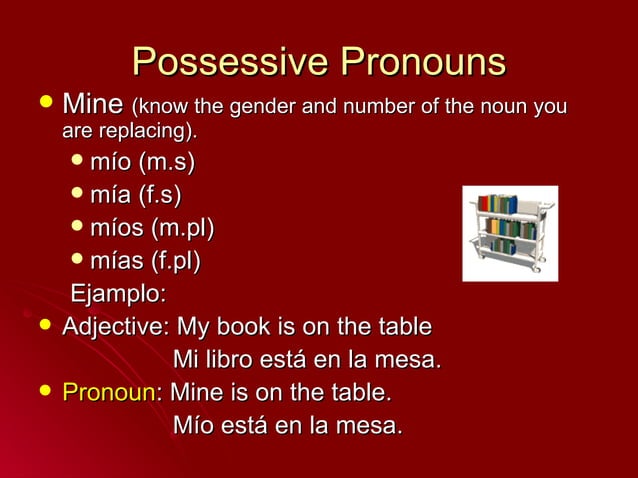 Possessive Pronouns

- Mine (know the gender and number of the noun you are replacing).
  - mío (m.s)
  - mía (f.s)
  - míos (m.pl)
  - mías (f.pl)

  Ejamplo:
- Adjective: My book is on the table
  Mi libro está en la mesa.
- Pronoun: Mine is on the table.
  Mío está en la mesa.